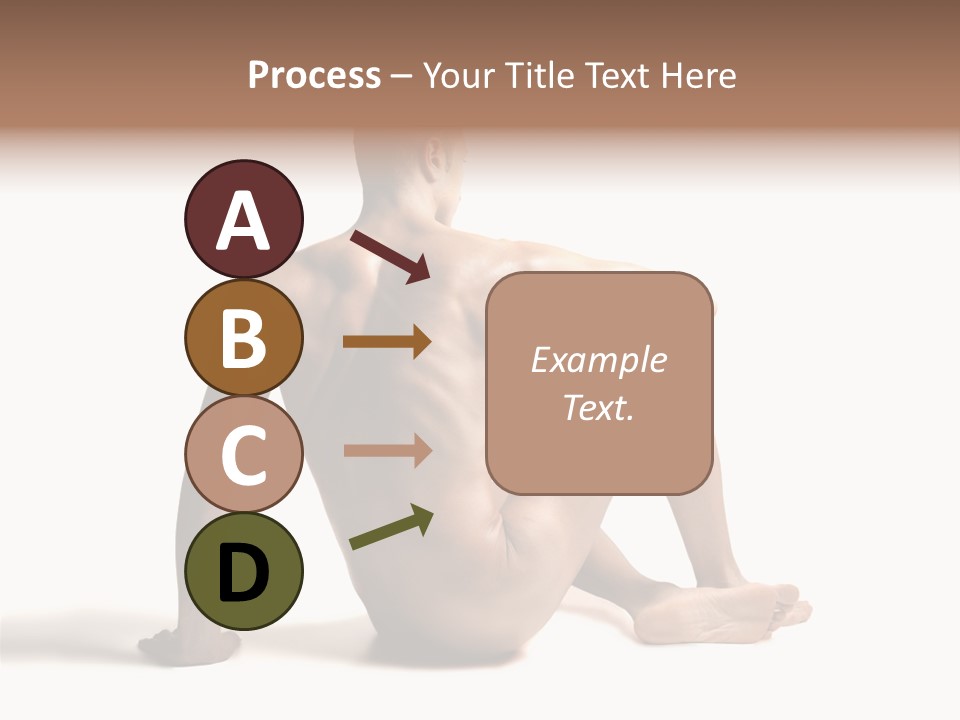 Process – Your Title Text Here

A

B

C

D

Example Text.